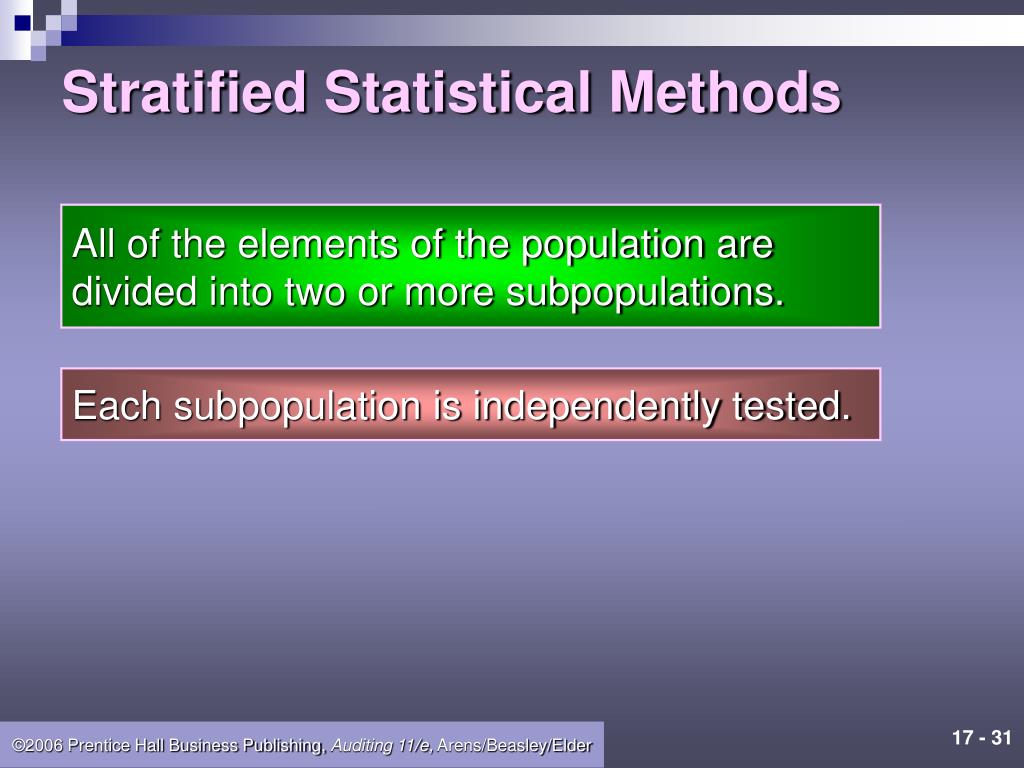 Stratified Statistical Methods

All of the elements of the population are divided into two or more subpopulations.

Each subpopulation is independently tested.

©2006 Prentice Hall Business Publishing, Auditing 11/e, Arens/Beasley/Elder

17 - 31